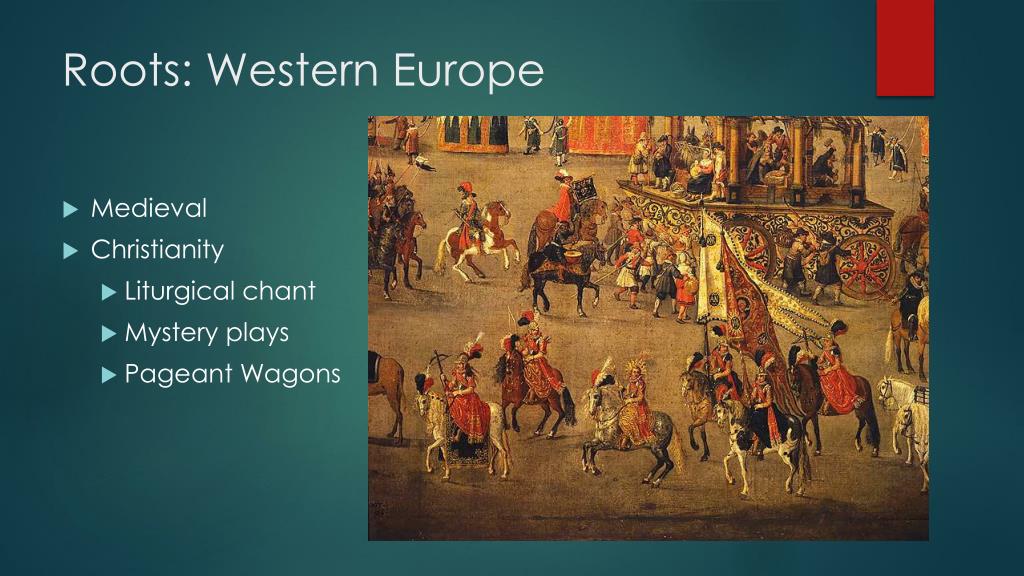 Roots: Western Europe

Medieval
Christianity
Liturgical chant
Mystery plays
Pageant Wagons